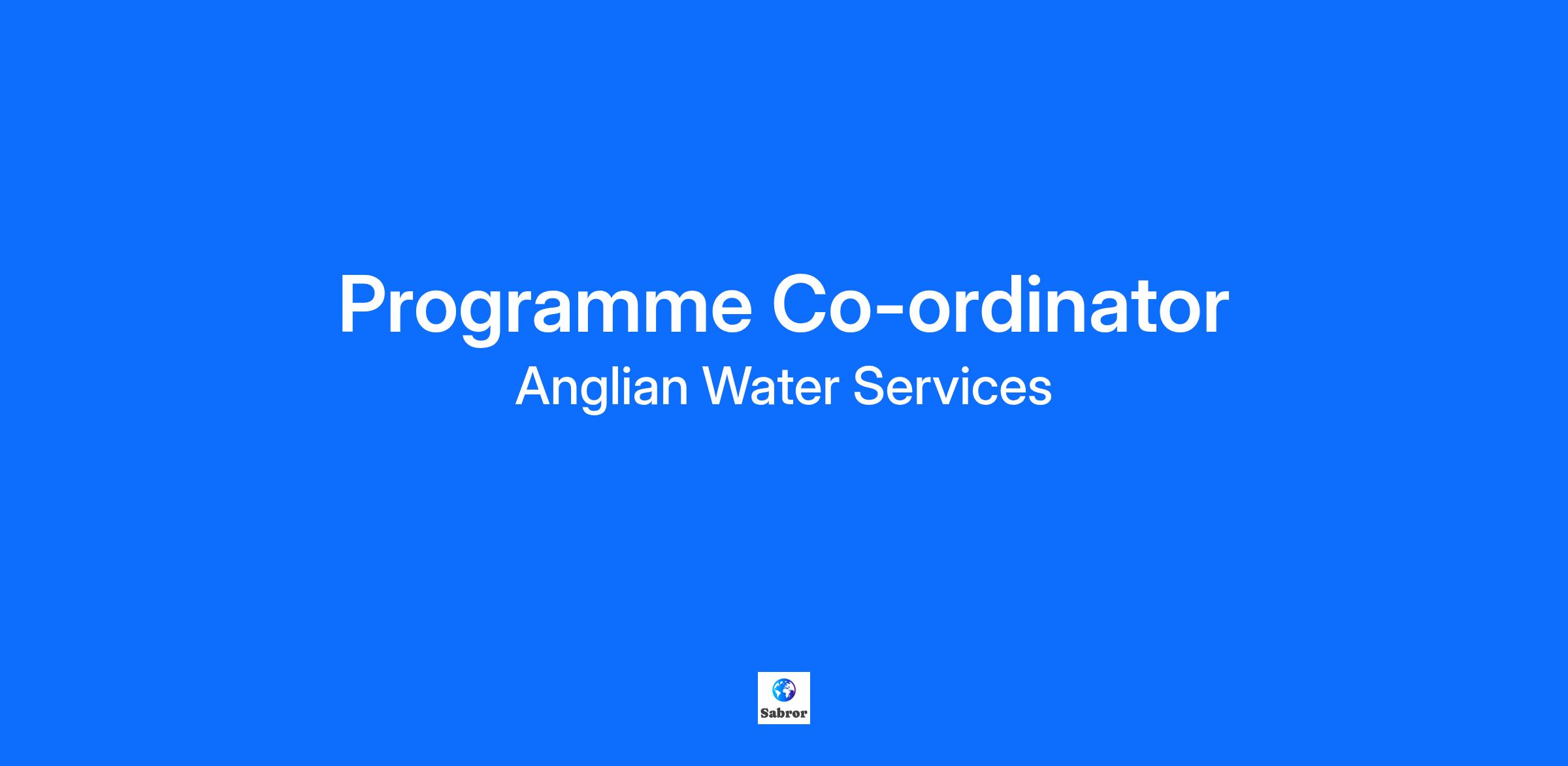 Programme Co-ordinator

Anglian Water Services

Sabror